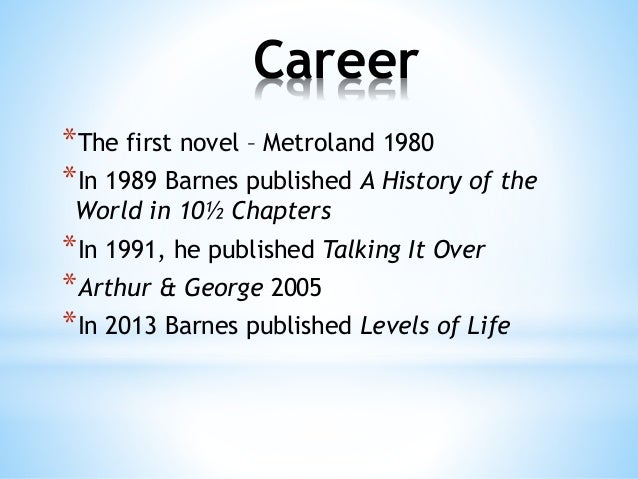 Career

*The first novel – Metroland 1980
*In 1989 Barnes published A History of the World in 10½ Chapters
*In 1991, he published Talking It Over
*Arthur & George 2005
*In 2013 Barnes published Levels of Life